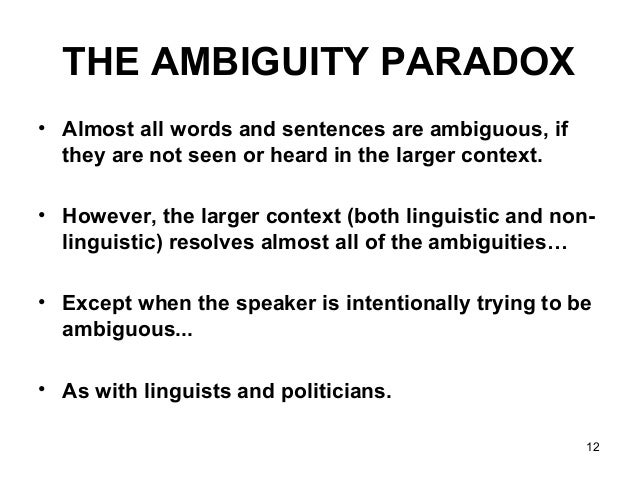 THE AMBIGUITY PARADOX

• Almost all words and sentences are ambiguous, if they are not seen or heard in the larger context.

• However, the larger context (both linguistic and non-linguistic) resolves almost all of the ambiguities…

• Except when the speaker is intentionally trying to be ambiguous...

• As with linguists and politicians.

12